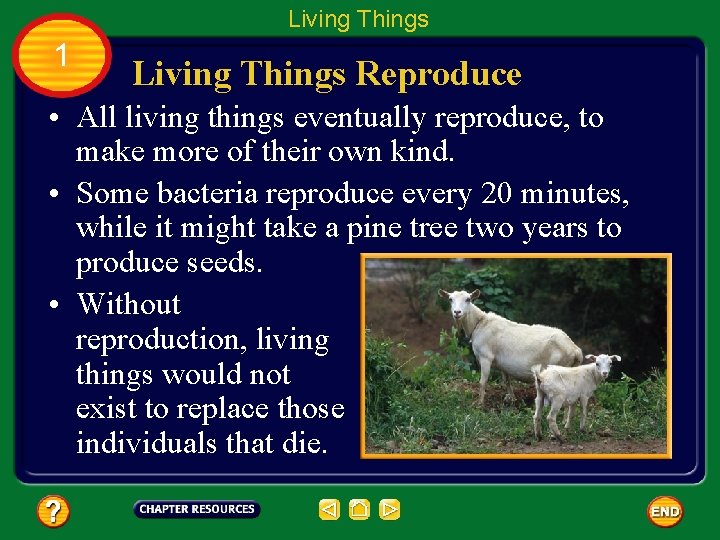 Living Things

1

Living Things Reproduce

• All living things eventually reproduce, to make more of their own kind.

• Some bacteria reproduce every 20 minutes, while it might take a pine tree two years to produce seeds.

• Without reproduction, living things would not exist to replace those individuals that die.

?

CHAPTER RESOURCES

END